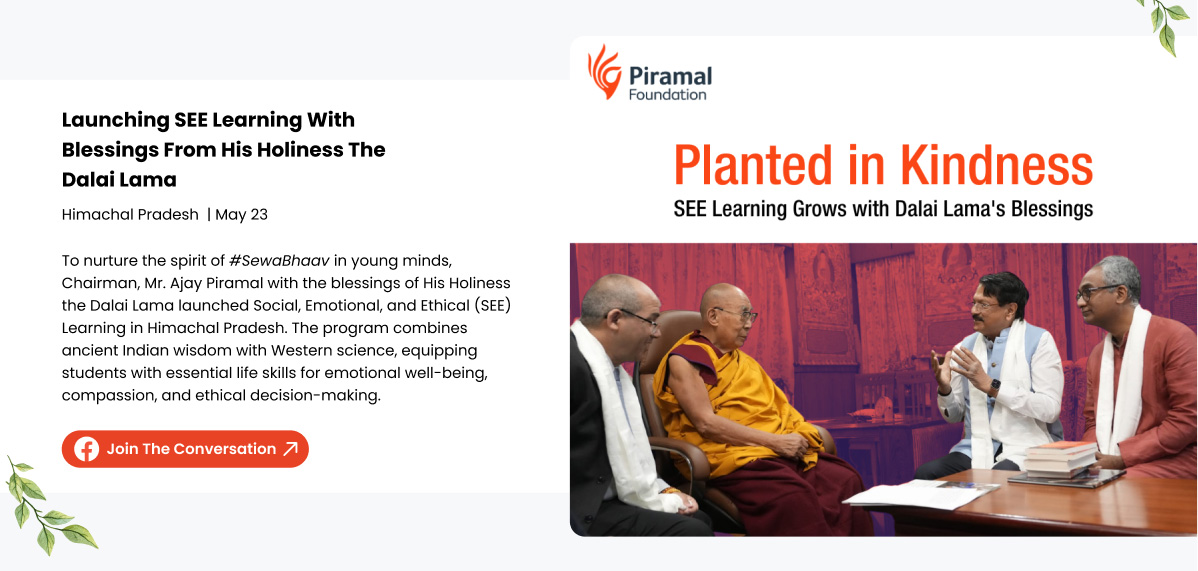 Launching SEE Learning With Blessings From His Holiness The Dalai Lama

Himachal Pradesh | May 23

To nurture the spirit of #SewaBhaav in young minds, Chairman, Mr. Ajay Piramal with the blessings of His Holiness the Dalai Lama launched Social, Emotional, and Ethical (SEE) Learning in Himachal Pradesh. The program combines ancient Indian wisdom with Western science, equipping students with essential life skills for emotional well-being, compassion, and ethical decision-making.

Join The Conversation

Piramal Foundation

Planted in Kindness

SEE Learning Grows with Dalai Lama's Blessings